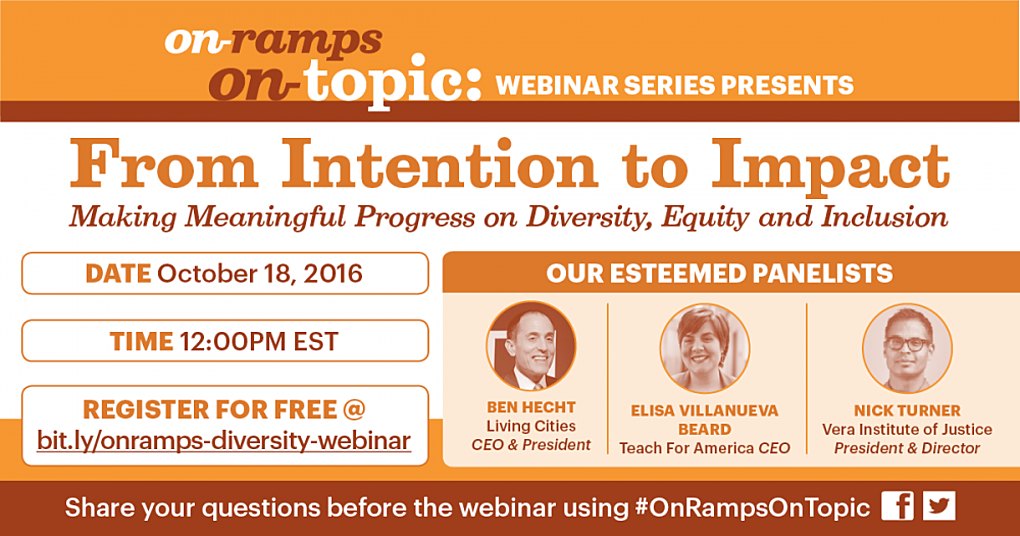 on-ramps on-topic: WEBINAR SERIES PRESENTS

From Intention to Impact

Making Meaningful Progress on Diversity, Equity and Inclusion

DATE October 18, 2016

TIME 12:00PM EST

REGISTER FOR FREE @ bit.ly/onramps-diversity-webinar

OUR ESTEEMED PANELISTS

BEN HECHT
Living Cities
CEO & President

ELISA VILLANUEVA BEARD
Teach For America CEO

NICK TURNER
Vera Institute of Justice
President & Director

Share your questions before the webinar using #OnRampsOnTopic